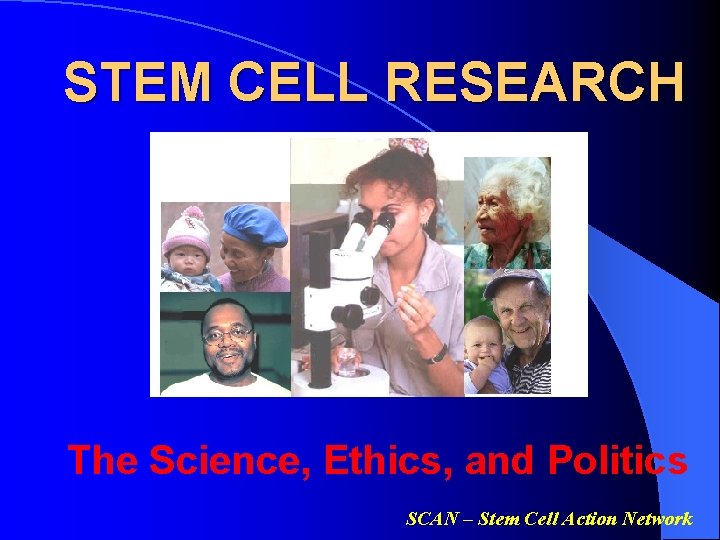 STEM CELL RESEARCH

The Science, Ethics, and Politics

SCAN – Stem Cell Action Network